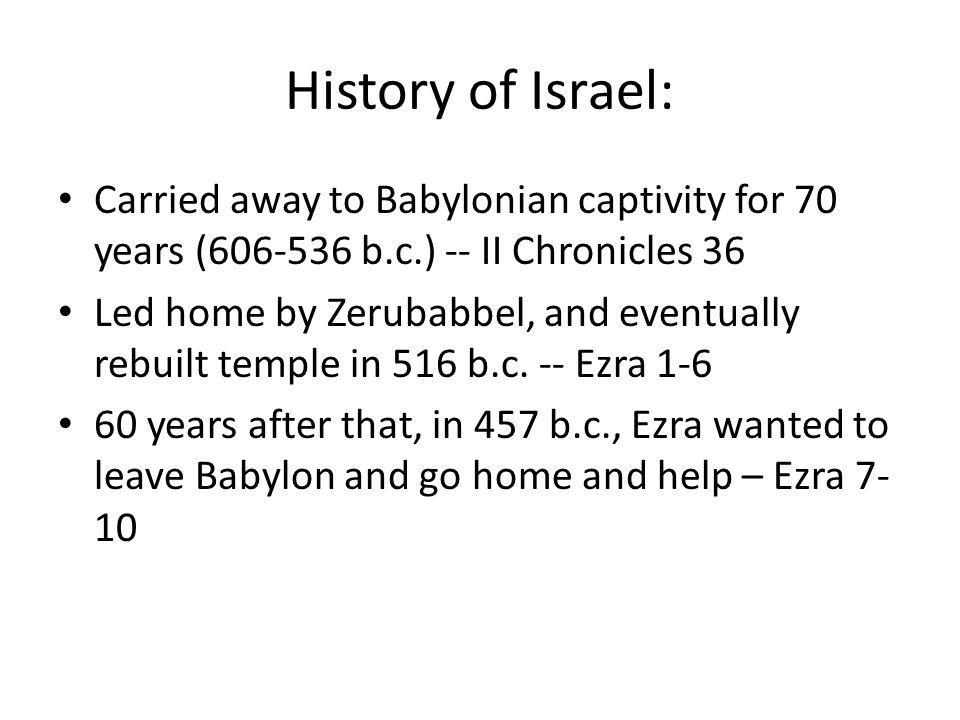 History of Israel:

• Carried away to Babylonian captivity for 70 years (606-536 b.c.) -- II Chronicles 36
• Led home by Zerubabbel, and eventually rebuilt temple in 516 b.c. -- Ezra 1-6
• 60 years after that, in 457 b.c., Ezra wanted to leave Babylon and go home and help – Ezra 7-10